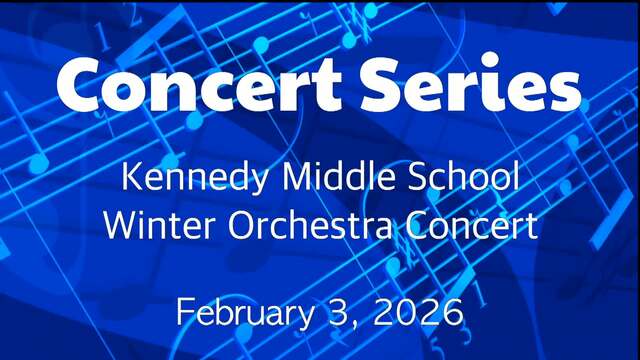 Concert Series

Kennedy Middle School
Winter Orchestra Concert

February 3, 2026